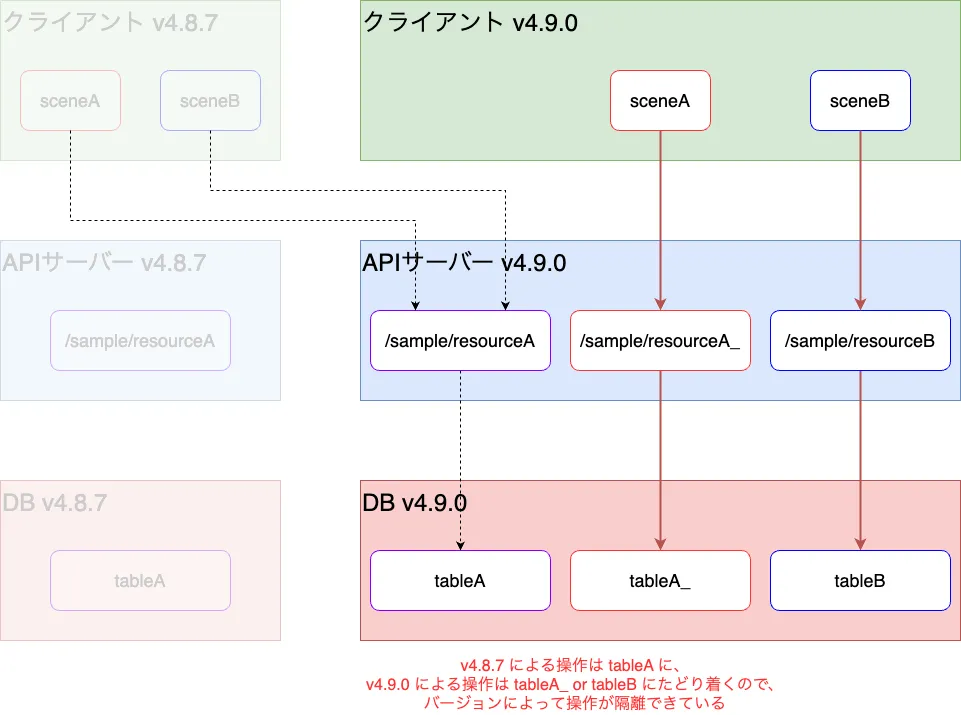 クライアント v4.8.7

sceneA

sceneB

クライアント v4.9.0

sceneA

sceneB

APIサーバー v4.8.7

/sample/resourceA

APIサーバー v4.9.0

/sample/resourceA

/sample/resourceA_

/sample/resourceB

DB v4.8.7

tableA

DB v4.9.0

tableA

tableA_

tableB

v4.8.7 による操作は tableA に、
v4.9.0 による操作は tableA_ or tableB にたどり着くので、
バージョンによって操作が隔離できている